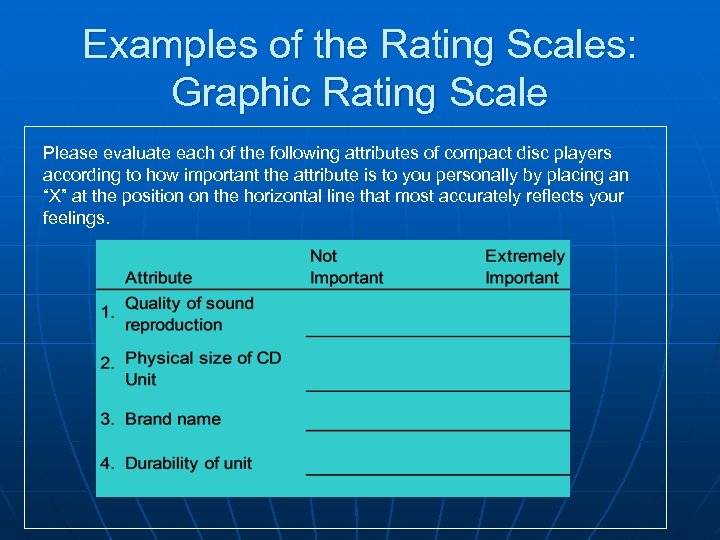 Examples of the Rating Scales: Graphic Rating Scale

Please evaluate each of the following attributes of compact disc players according to how important the attribute is to you personally by placing an "X" at the position on the horizontal line that most accurately reflects your feelings.

| | Attribute | Not Important | Extremely Important |
|---|---|---|---|
| 1. | Quality of sound reproduction | | |
| 2. | Physical size of CD Unit | | |
| 3. | Brand name | | |
| 4. | Durability of unit | | |